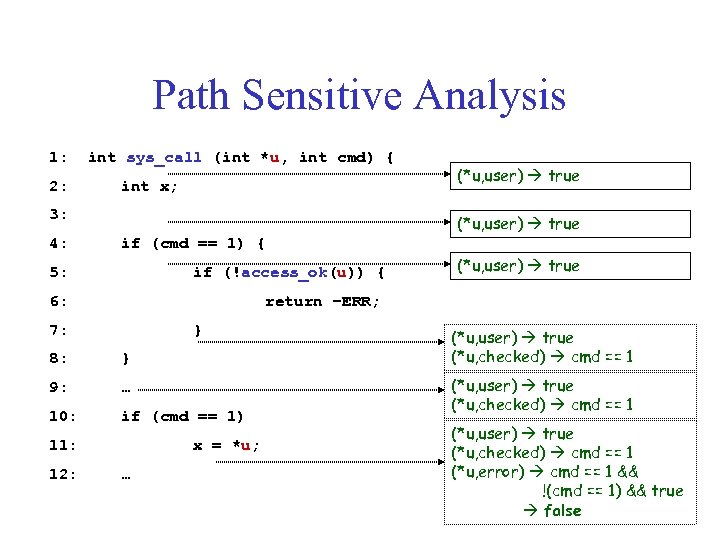 Path Sensitive Analysis

1: int sys_call (int *u, int cmd) {
2: int x;
3:
4: if (cmd == 1) {
5: if (!access_ok(u)) {
6: return -ERR;
7: }
8: }
9: …
10: if (cmd == 1)
11: x = *u;
12: …

(*u,user) → true

(*u,user) → true

(*u,user) → true

(*u,user) → true
(*u,checked) → cmd == 1

(*u,user) → true
(*u,checked) → cmd == 1

(*u,user) → true
(*u,checked) → cmd == 1
(*u,error) → cmd == 1 &&
!(cmd == 1) && true
→ false